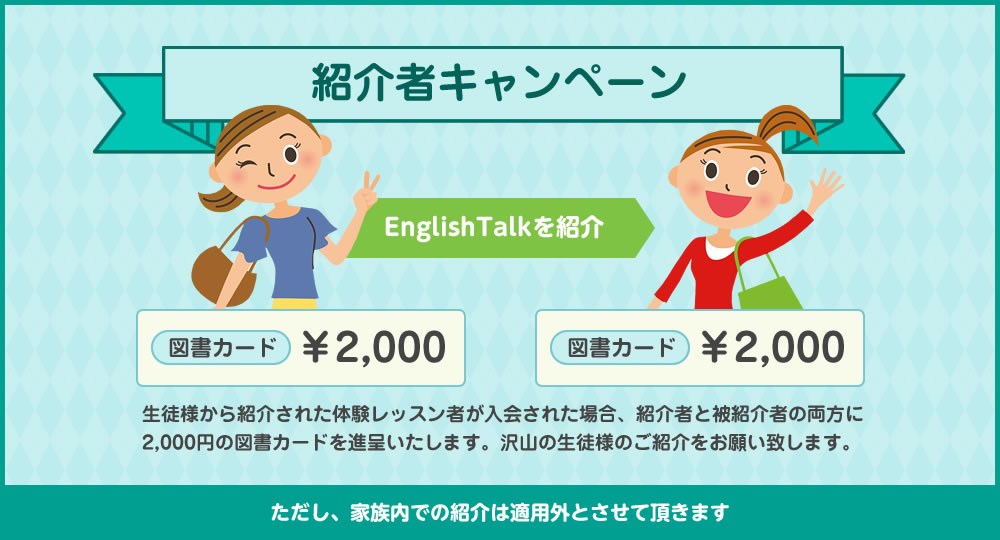 紹介者キャンペーン

EnglishTalkを紹介

図書カード ￥2,000

図書カード ￥2,000

生徒様から紹介された体験レッスン者が入会された場合、紹介者と被紹介者の両方に2,000円の図書カードを進呈いたします。沢山の生徒様のご紹介をお願い致します。

ただし、家族内での紹介は適用外とさせて頂きます